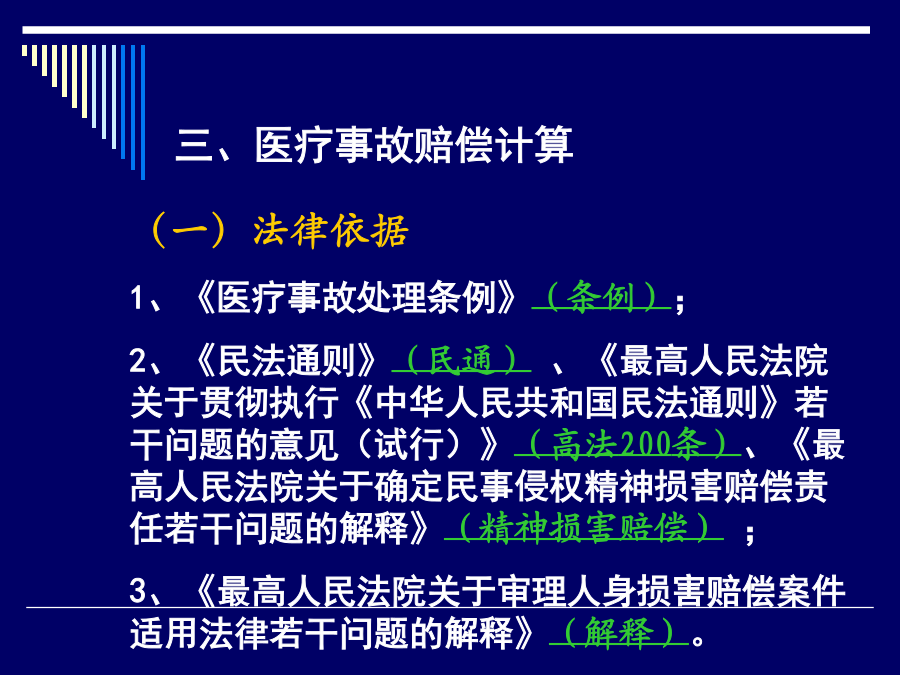 三、医疗事故赔偿计算

（一）法律依据

1、《医疗事故处理条例》（条例）；

2、《民法通则》（民通）、《最高人民法院关于贯彻执行《中华人民共和国民法通则》若干问题的意见（试行）》（高法200条）、《最高人民法院关于确定民事侵权精神损害赔偿责任若干问题的解释》（精神损害赔偿）；

3、《最高人民法院关于审理人身损害赔偿案件适用法律若干问题的解释》（解释）。